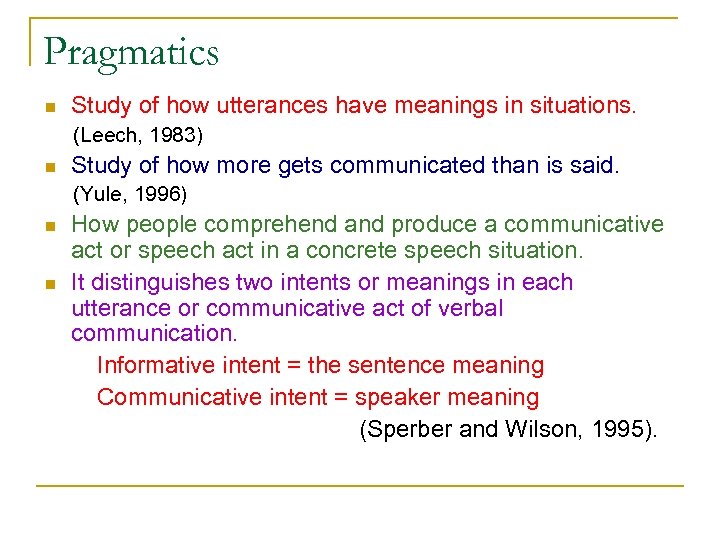 Pragmatics

- Study of how utterances have meanings in situations.
(Leech, 1983)
- Study of how more gets communicated than is said.
(Yule, 1996)
- How people comprehend and produce a communicative act or speech act in a concrete speech situation.
- It distinguishes two intents or meanings in each utterance or communicative act of verbal communication.

Informative intent = the sentence meaning
Communicative intent = speaker meaning

(Sperber and Wilson, 1995).